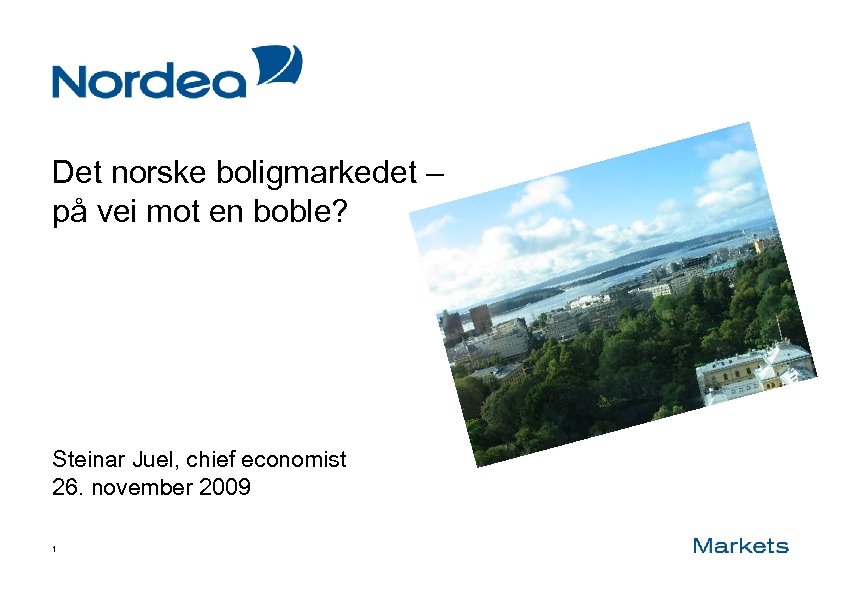 Nordea

Det norske boligmarkedet – på vei mot en boble?

Steinar Juel, chief economist
26. november 2009

1

Markets